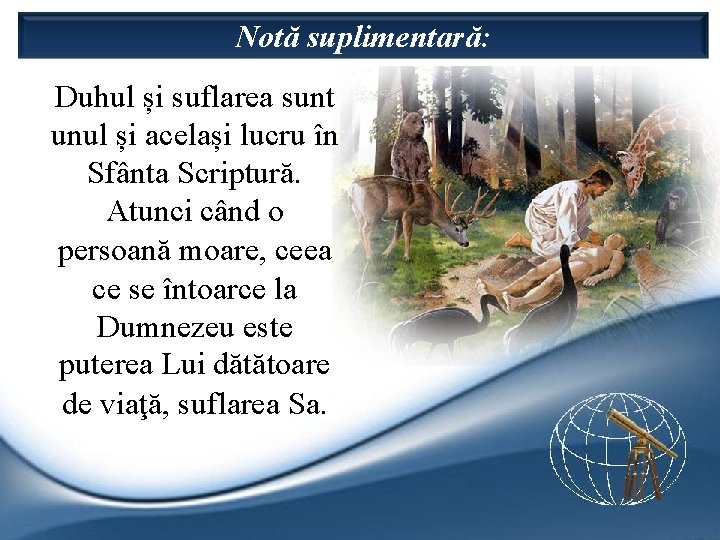 Notă suplimentară:

Duhul și suflarea sunt unul și același lucru în Sfânta Scriptură. Atunci când o persoană moare, ceea ce se întoarce la Dumnezeu este puterea Lui dătătoare de viaţă, suflarea Sa.